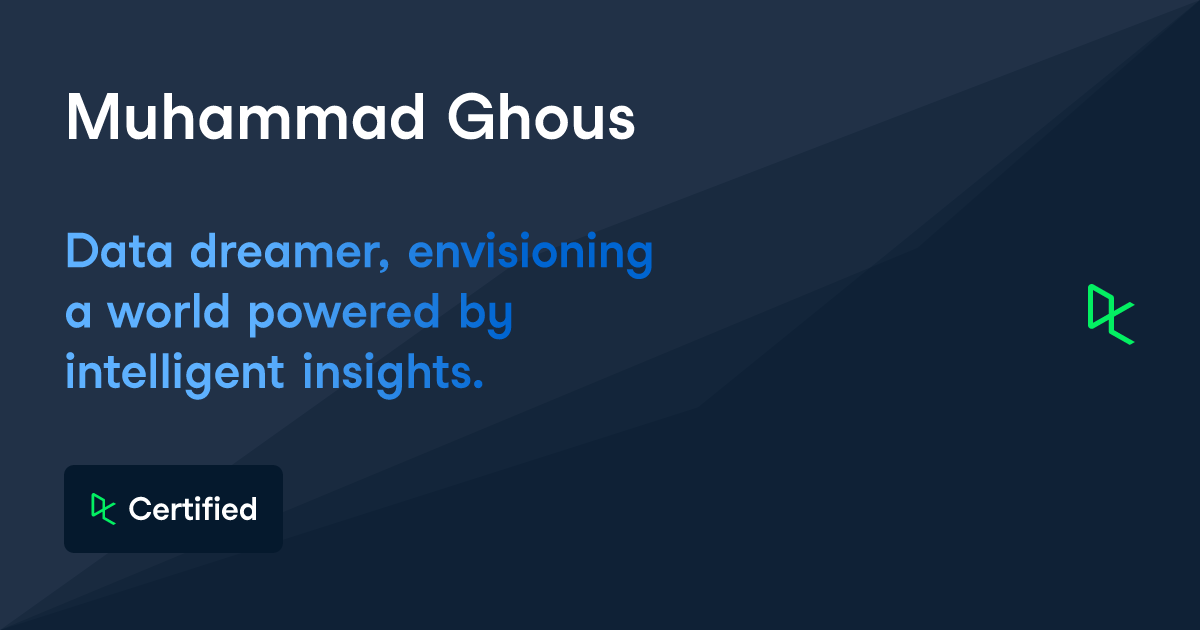 Muhammad Ghous

Data dreamer, envisioning a world powered by intelligent insights.

Certified